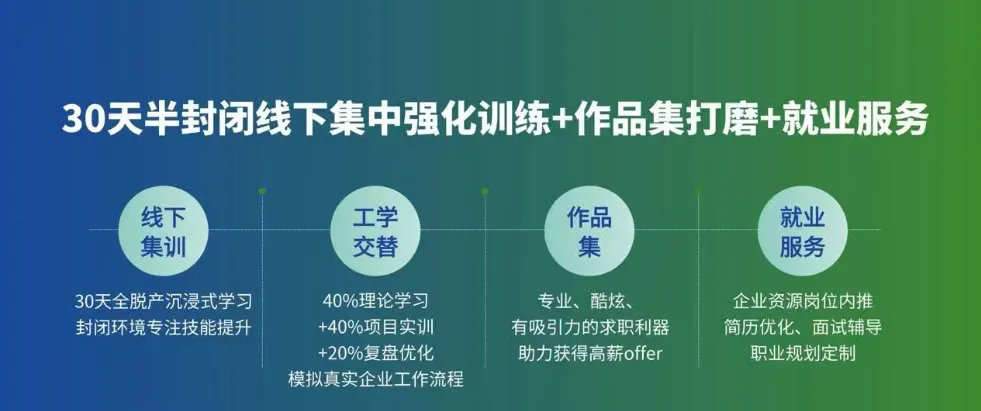 30天半封闭线下集中强化训练+作品集打磨+就业服务

线下集训

30天全脱产沉浸式学习
封闭环境专注技能提升

工学交替

40%理论学习
+40%项目实训
+20%复盘优化
模拟真实企业工作流程

作品集

专业、酷炫、
有吸引力的求职利器
助力获得高薪offer

就业服务

企业资源岗位内推
简历优化、面试辅导
职业规划定制